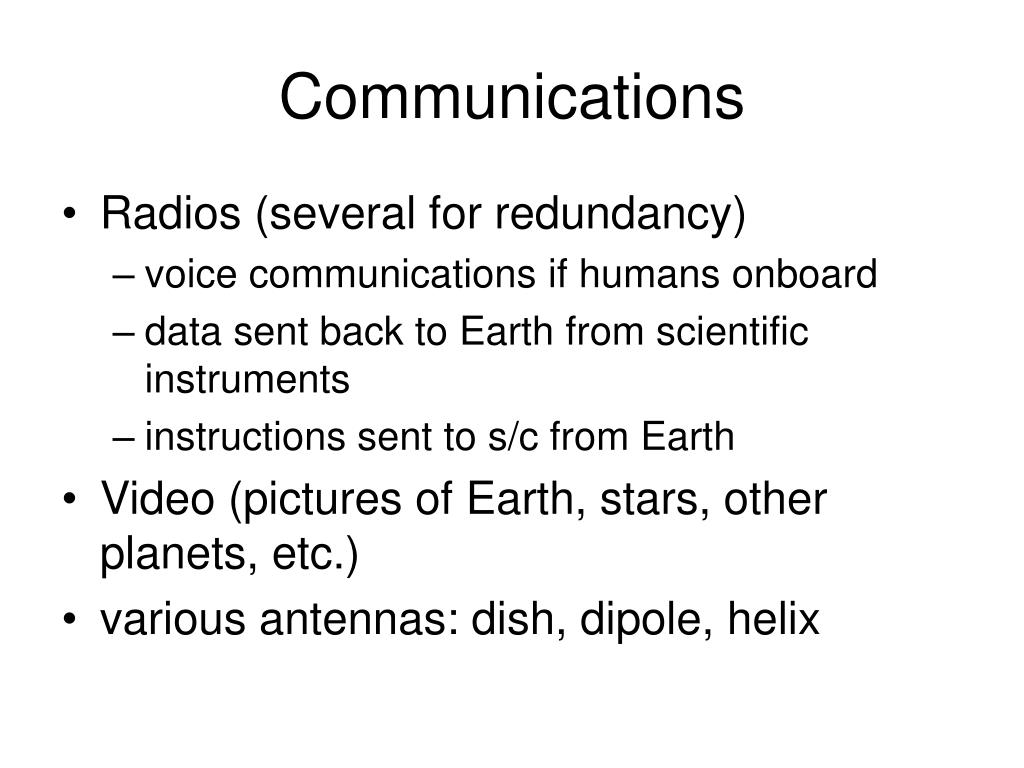 Communications

• Radios (several for redundancy)
– voice communications if humans onboard
– data sent back to Earth from scientific instruments
– instructions sent to s/c from Earth
• Video (pictures of Earth, stars, other planets, etc.)
• various antennas: dish, dipole, helix